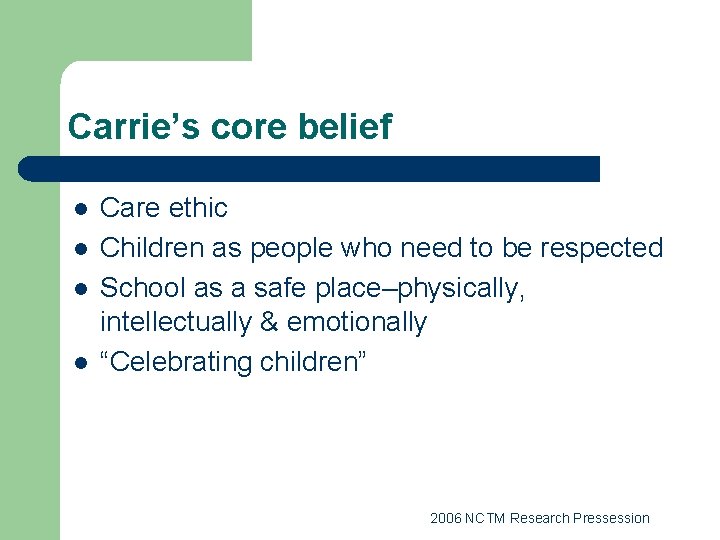 Carrie’s core belief

- Care ethic
- Children as people who need to be respected
- School as a safe place–physically, intellectually & emotionally
- “Celebrating children”

2006 NCTM Research Pressession